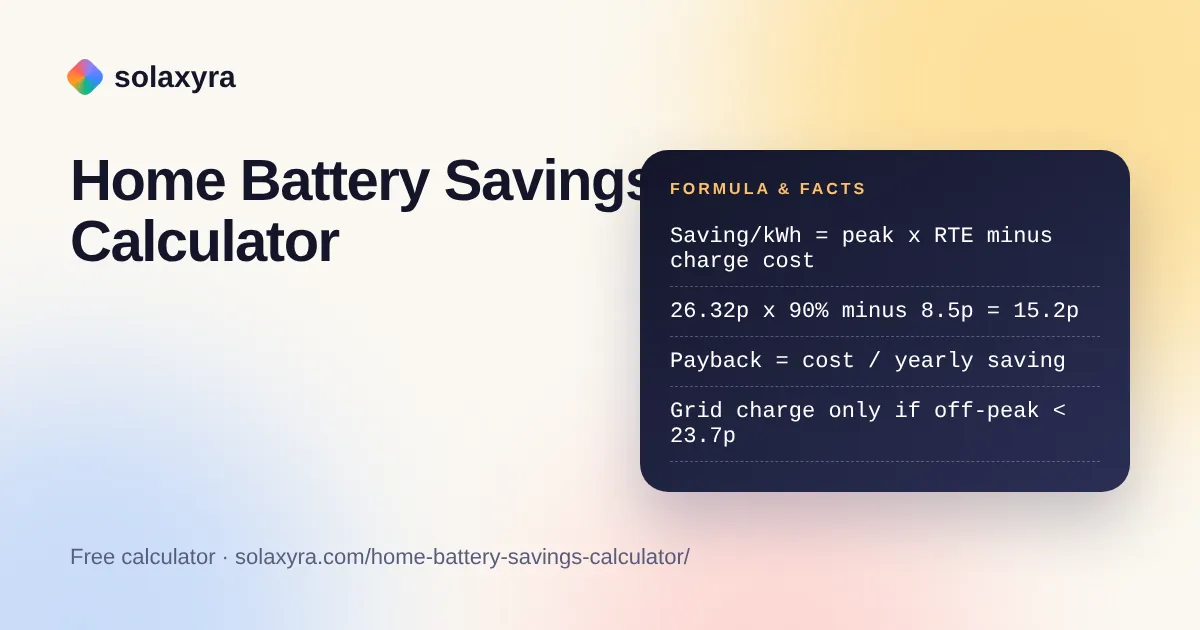 solaxyra

Home Battery Savings Calculator

FORMULA & FACTS

Saving/kWh = peak x RTE minus charge cost

26.32p x 90% minus 8.5p = 15.2p

Payback = cost / yearly saving

Grid charge only if off-peak < 23.7p

Free calculator · solaxyra.com/home-battery-savings-calculator/